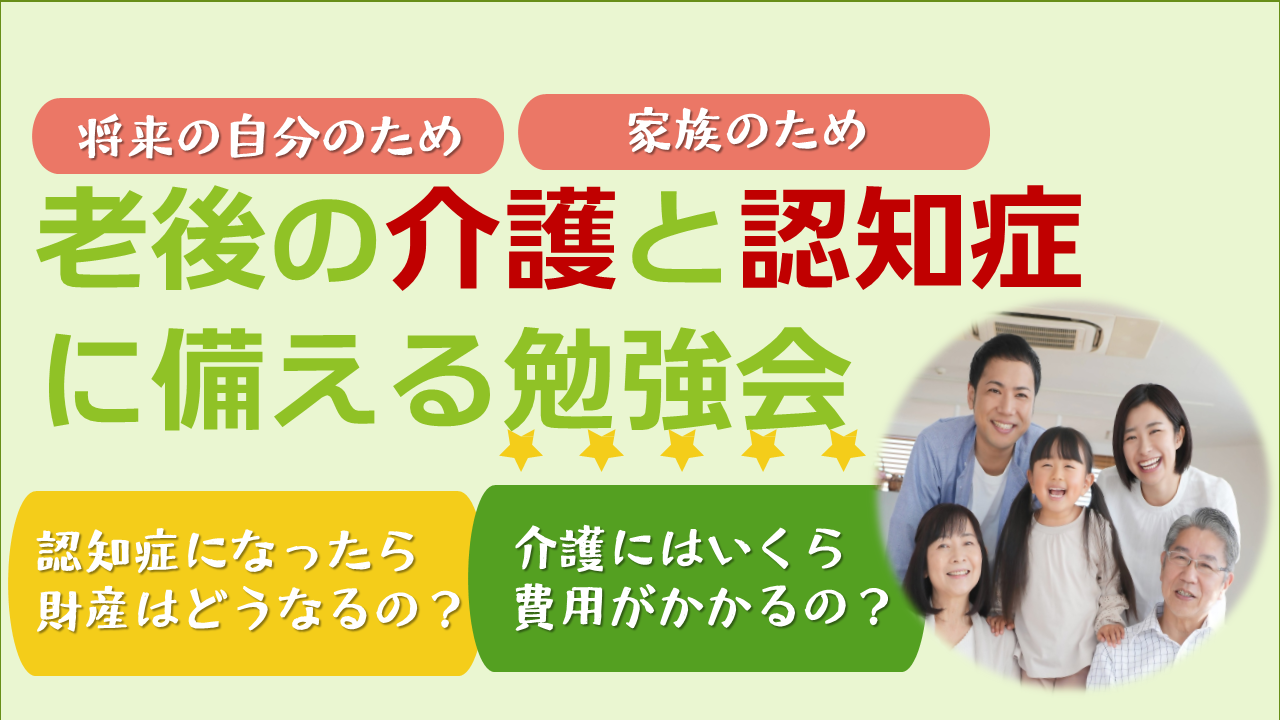 将来の自分のため

家族のため

老後の介護と認知症に備える勉強会

認知症になったら財産はどうなるの？

介護にはいくら費用がかかるの？